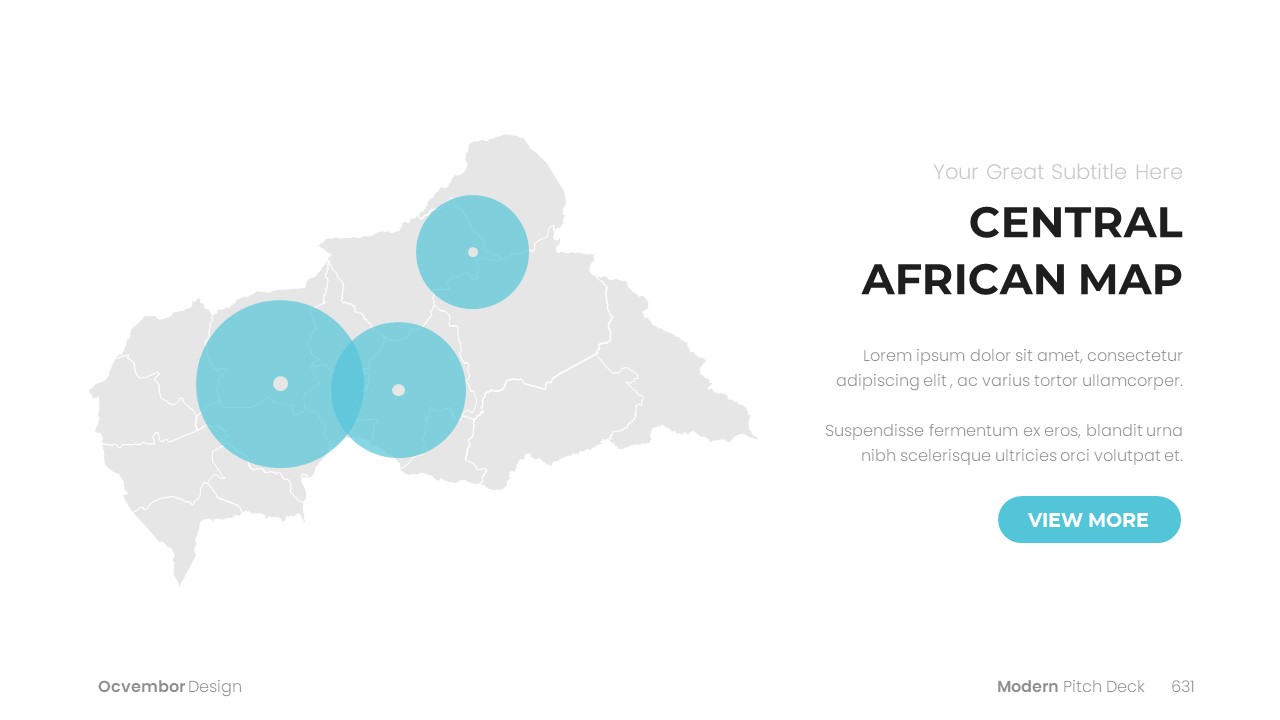 Your Great Subtitle Here

CENTRAL AFRICAN MAP

Lorem ipsum dolor sit amet, consectetur adipiscing elit , ac varius tortor ullamcorper.

Suspendisse fermentum ex eros, blandit urna nibh scelerisque ultricies orci volutpat et.

VIEW MORE

Ocvembor Design

Modern Pitch Deck 631